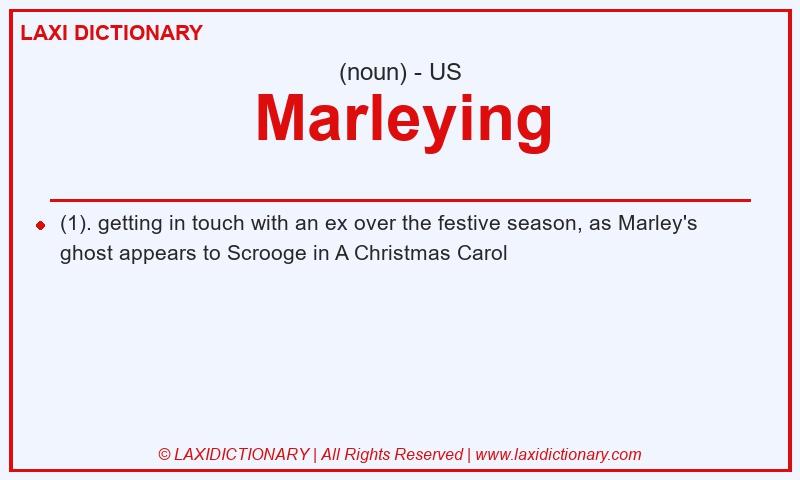 LAXI DICTIONARY

(noun) - US

Marleying

(1). getting in touch with an ex over the festive season, as Marley's ghost appears to Scrooge in A Christmas Carol

© LAXIDICTIONARY | All Rights Reserved | www.laxidictionary.com